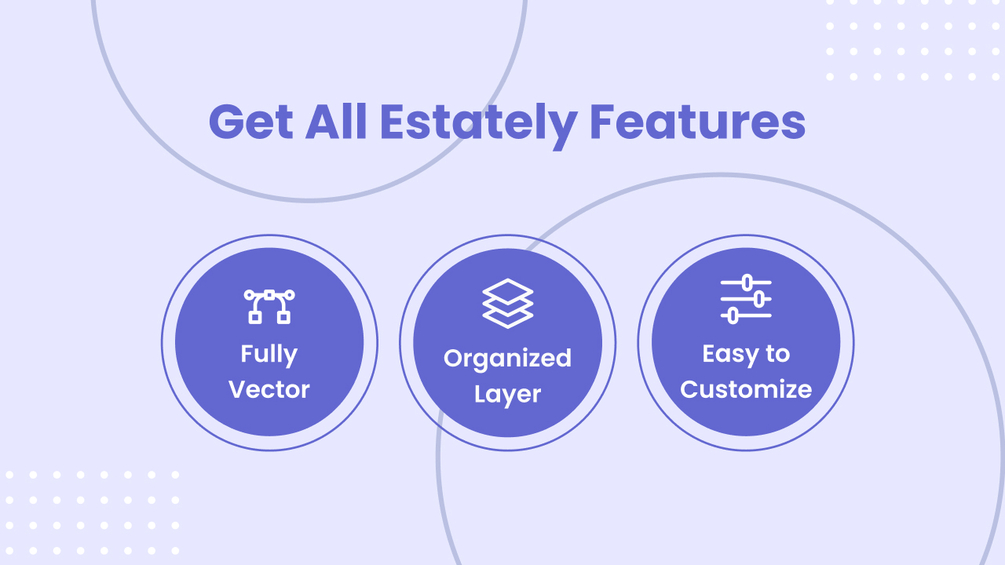 Get All Estately Features

Fully Vector

Organized Layer

Easy to Customize